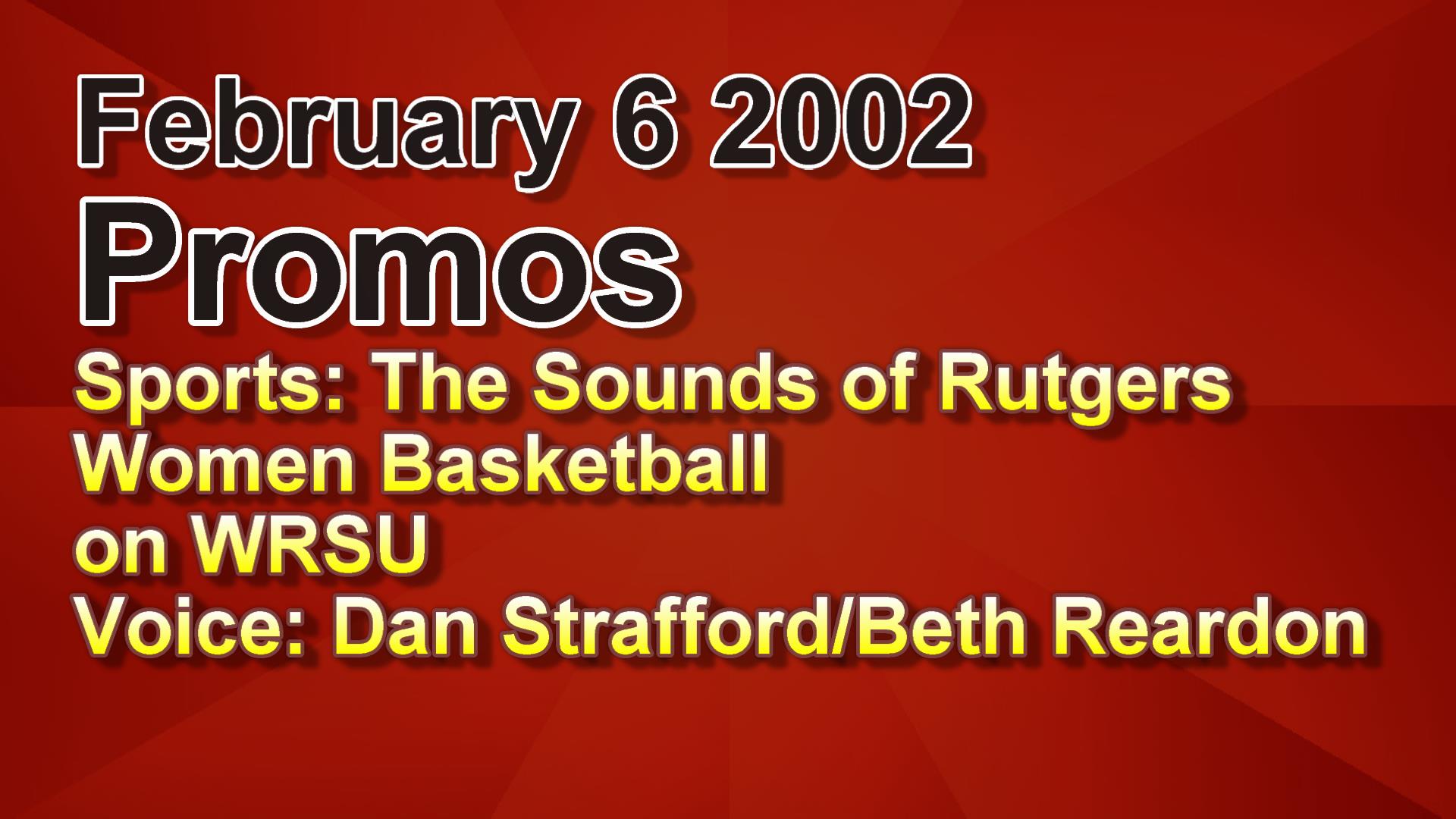 February 6 2002
Promos
Sports: The Sounds of Rutgers
Women Basketball
on WRSU
Voice: Dan Strafford/Beth Reardon